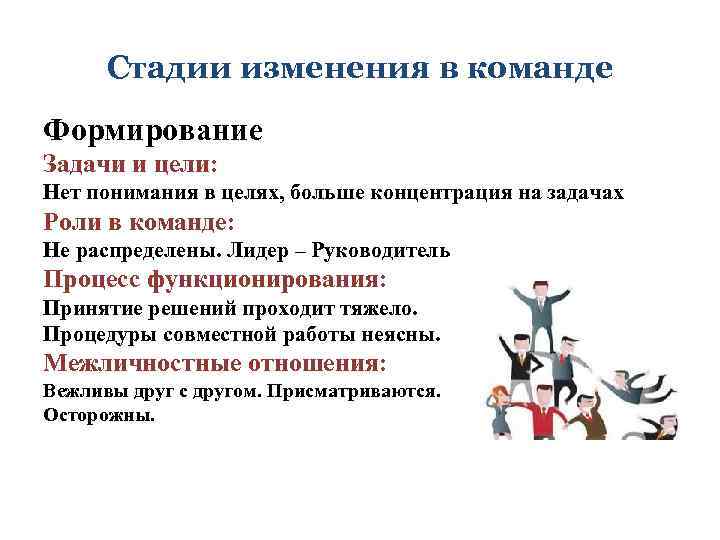 Стадии изменения в команде

Формирование

Задачи и цели:

Нет понимания в целях, больше концентрация на задачах

Роли в команде:

Не распределены. Лидер – Руководитель

Процесс функционирования:

Принятие решений проходит тяжело.

Процедуры совместной работы неясны.

Межличностные отношения:

Вежливы друг с другом. Присматриваются.

Осторожны.